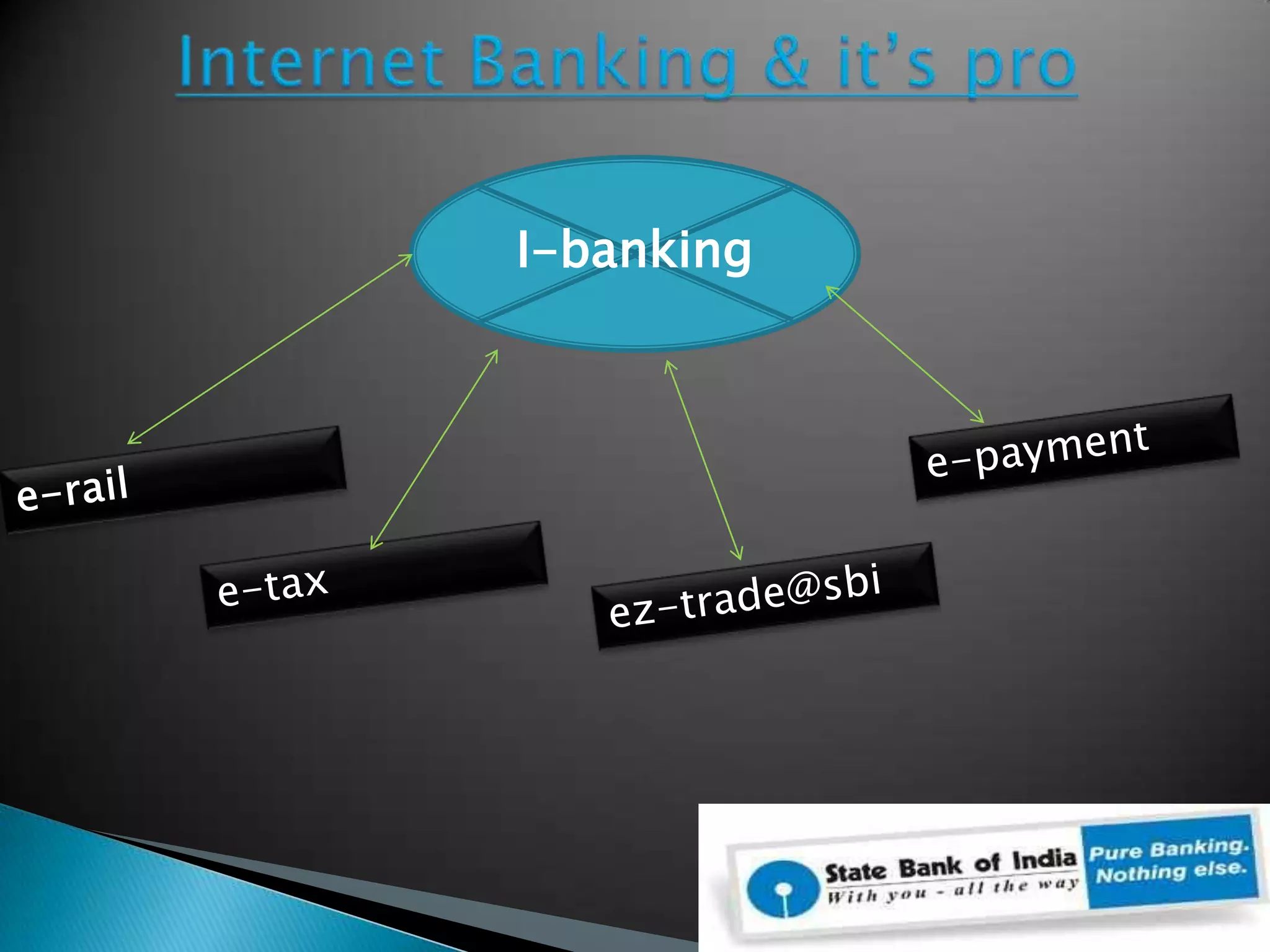 Internet Banking & it's pro

I-banking

e-rail

e-tax

ez-trade@sbi

e-payment

State Bank of India
With you - all the way

Pure Banking. Nothing else.